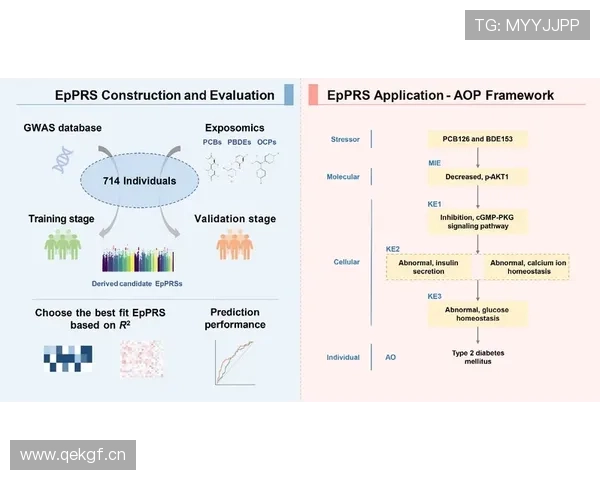 TG: MYYJJPP

EpPRS Construction and Evaluation

GWAS database

Exposomics

PCBs PBDEs OCPs

714 Individuals

Training stage

Validation stage

Derived candidate EpPRSs

Choose the best fit EpPRS based on $R^2$

Prediction performance

EpPRS Application - AOP Framework

Stressor

PCB126 and BDE153

MIE

Molecular

Decreased, p-AKT1

KE1

Inhibition, cGMP-PKG signaling pathway

KE2

Cellular

Abnormal, insulin secretion

Abnormal, calcium ion homeostasis

KE3

Abnormal, glucose homeostasis

Individual

AO

Type 2 diabetes mellitus

www.qekgf.cn